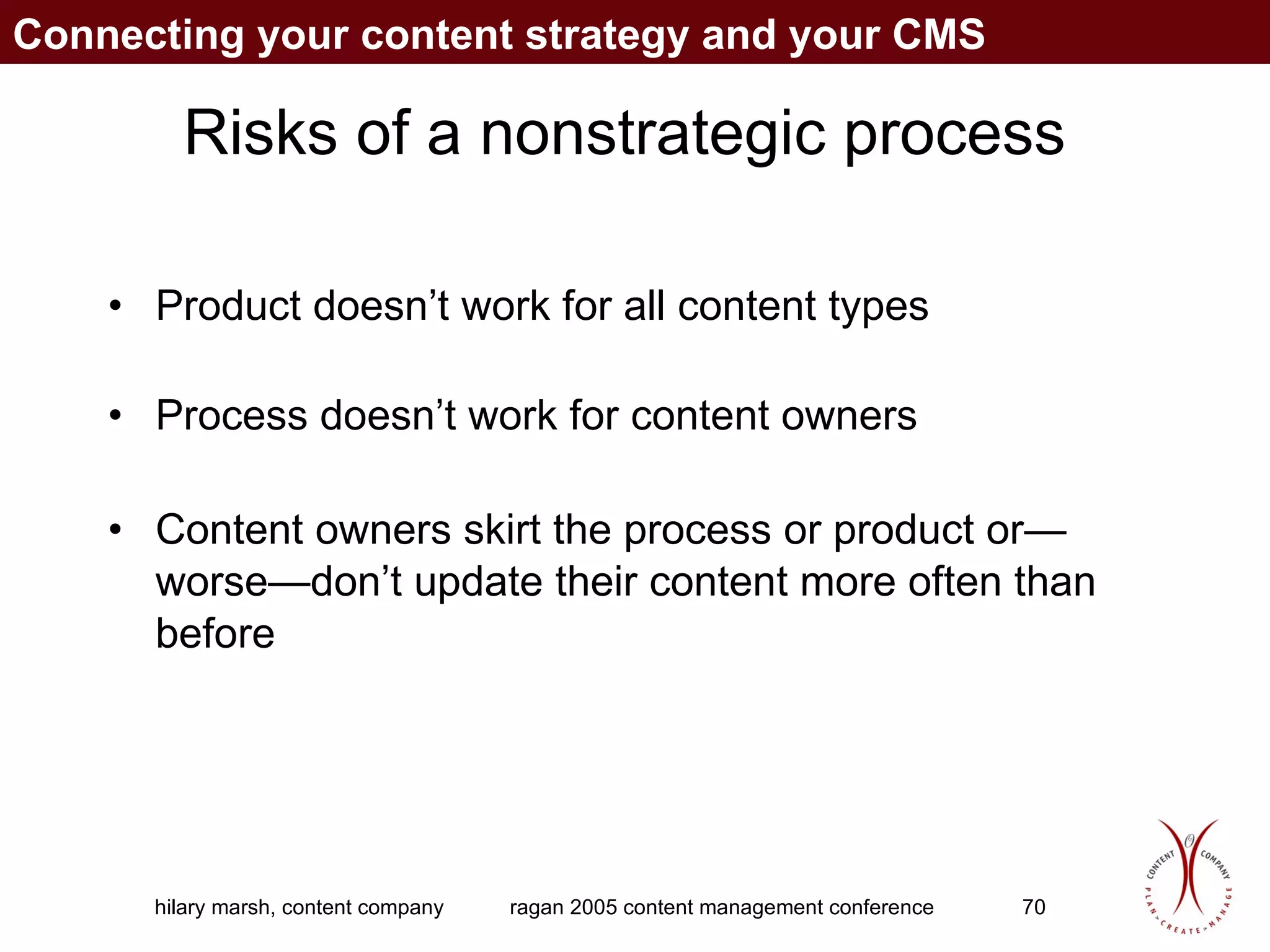 Connecting your content strategy and your CMS

Risks of a nonstrategic process

• Product doesn’t work for all content types

• Process doesn’t work for content owners

• Content owners skirt the process or product or—worse—don’t update their content more often than before

hilary marsh, content company    ragan 2005 content management conference    70

CONTENT COMPANY
PLAN > CREATE > MANAGE